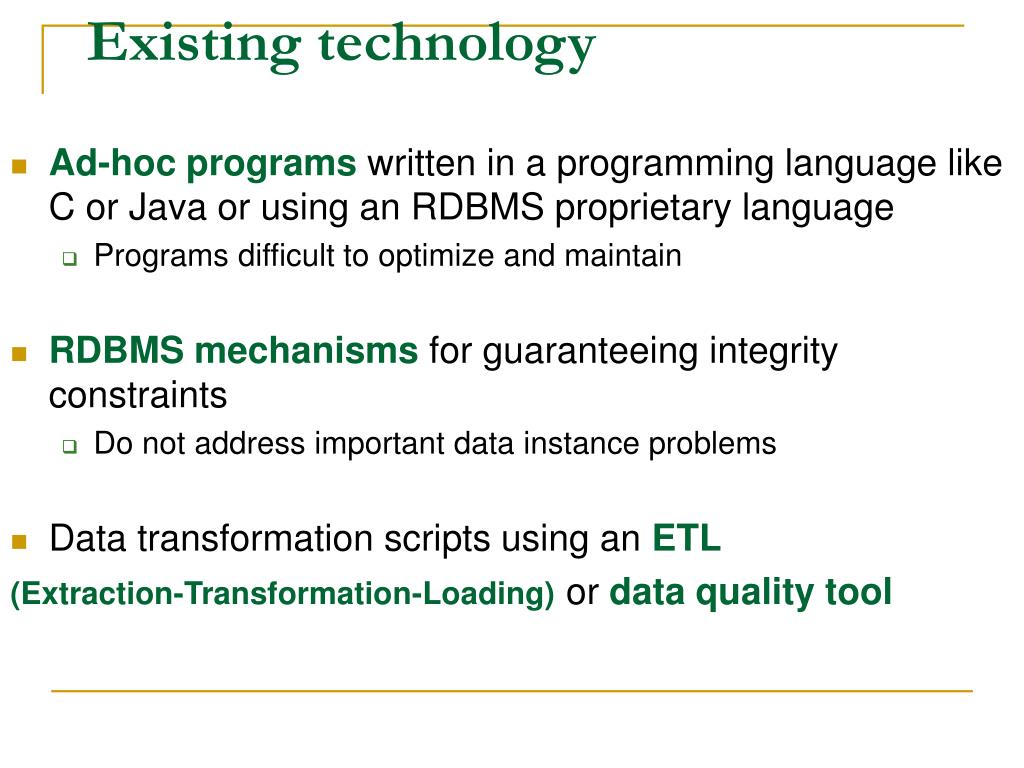 Existing technology

Ad-hoc programs written in a programming language like C or Java or using an RDBMS proprietary language
Programs difficult to optimize and maintain

RDBMS mechanisms for guaranteeing integrity constraints
Do not address important data instance problems

Data transformation scripts using an ETL (Extraction-Transformation-Loading) or data quality tool